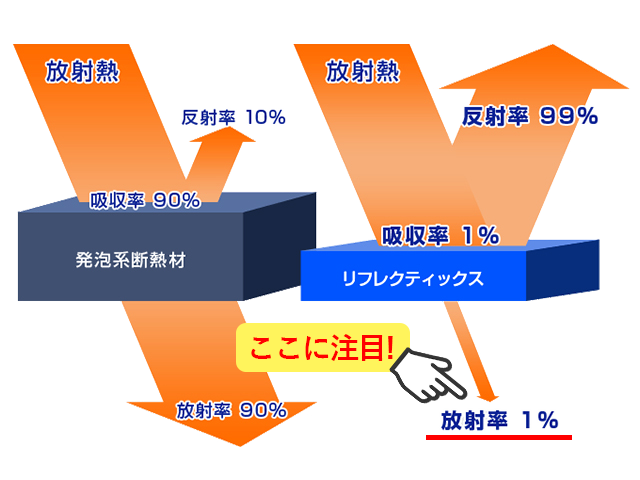 放射熱

反射率 10%

吸収率 90%

発泡系断熱材

放射率 90%

放射熱

反射率 99%

吸収率 1%

リフレクティックス

ここに注目!

放射率 1%